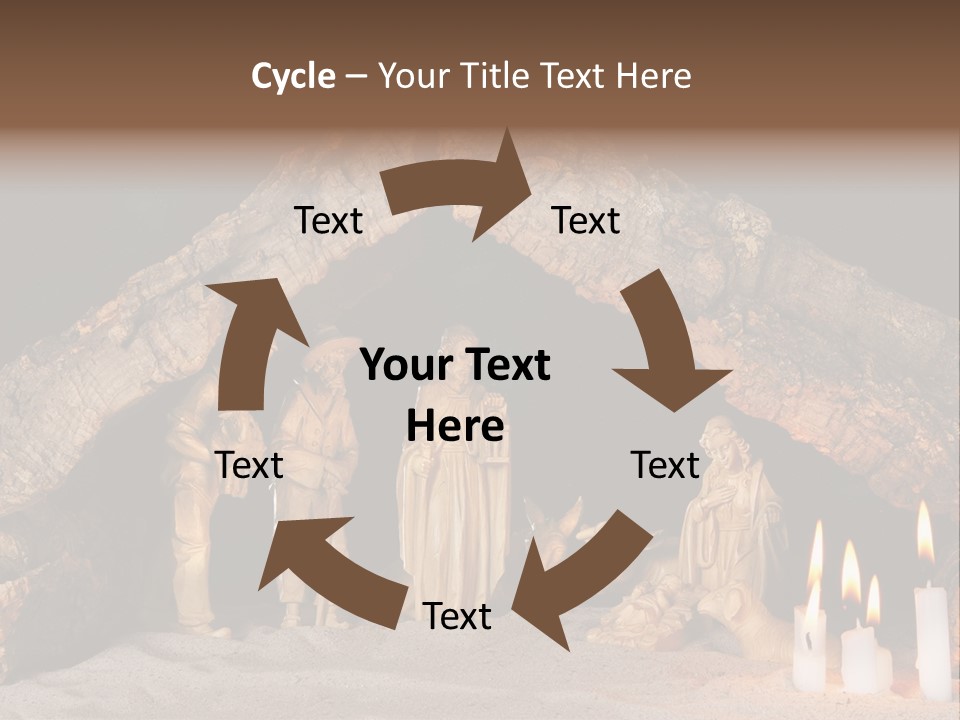 Cycle – Your Title Text Here

Text

Text

Your Text Here

Text

Text

Text